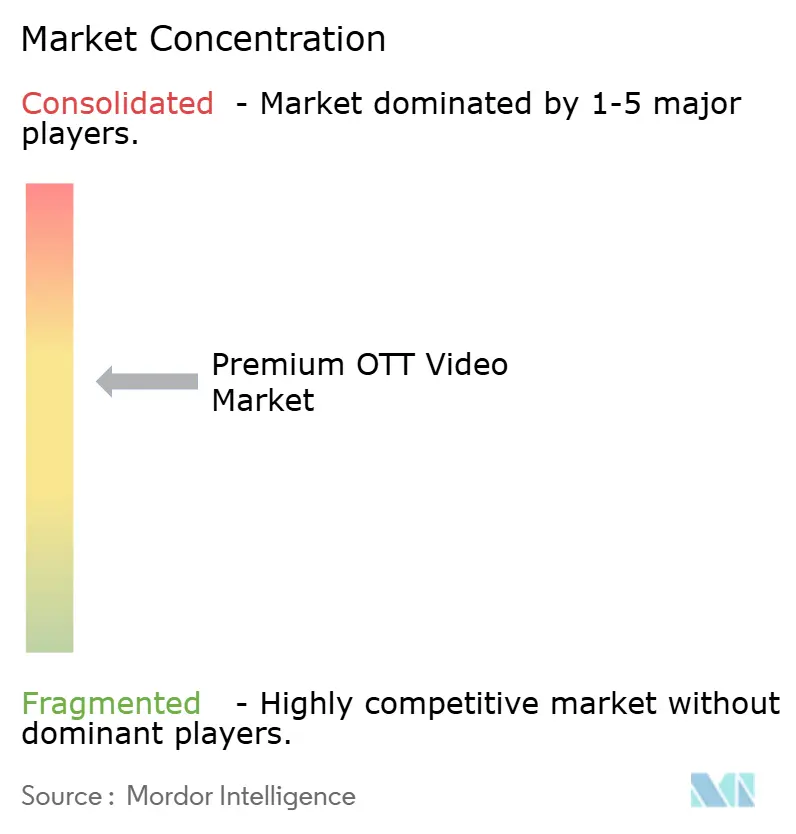 Market Concentration

Consolidated - Market dominated by 1-5 major players.

Premium OTT Video Market

Fragmented - Highly competitive market without dominant players.

Source : Mordor Intelligence